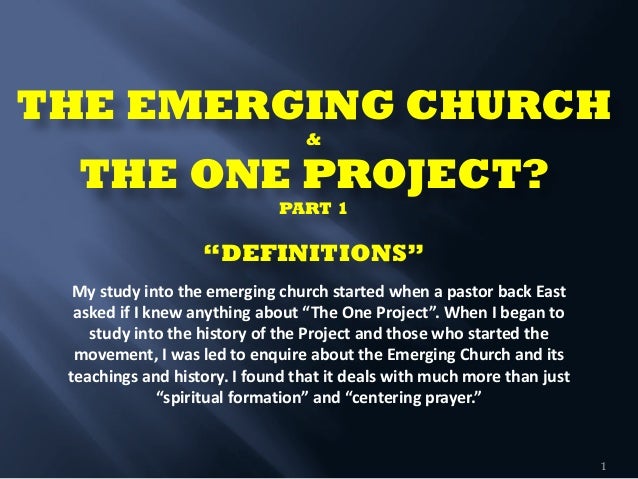 THE EMERGING CHURCH
&
THE ONE PROJECT?
PART 1

“DEFINITIONS”

My study into the emerging church started when a pastor back East asked if I knew anything about “The One Project”. When I began to study into the history of the Project and those who started the movement, I was led to enquire about the Emerging Church and its teachings and history. I found that it deals with much more than just “spiritual formation” and “centering prayer.”

1